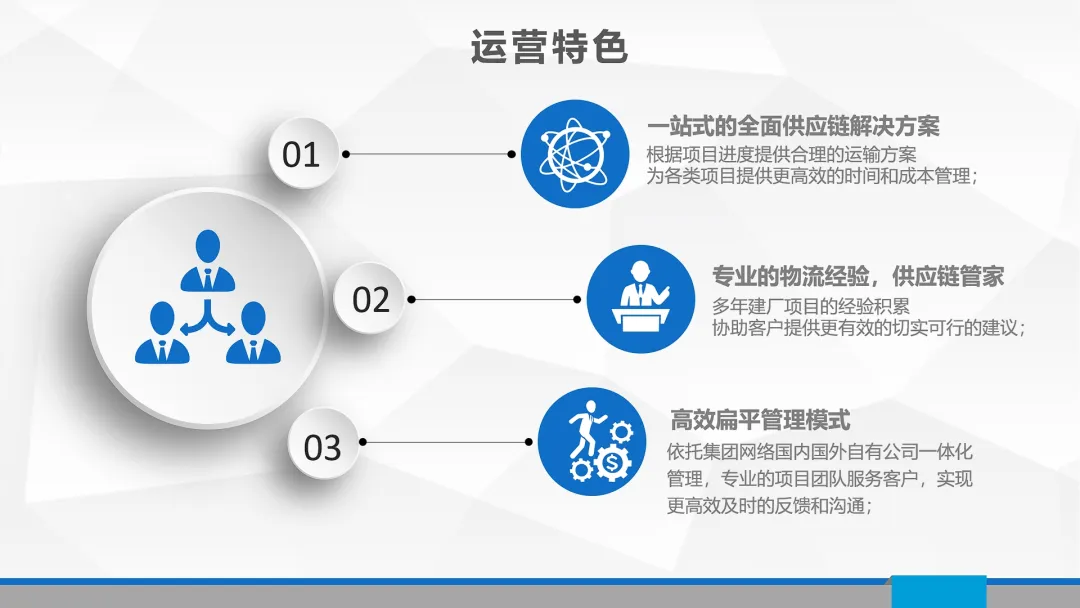 运营特色

01

一站式的全面供应链解决方案
根据项目进度提供合理的运输方案
为各类项目提供更高效的时间和成本管理；

02

专业的物流经验，供应链管家
多年建厂项目的经验积累
协助客户提供更有效的切实可行的建议；

03

高效扁平管理模式
依托集团网络国内国外自有公司一体化管理，专业的项目团队服务客户，实现更高效及时的反馈和沟通；